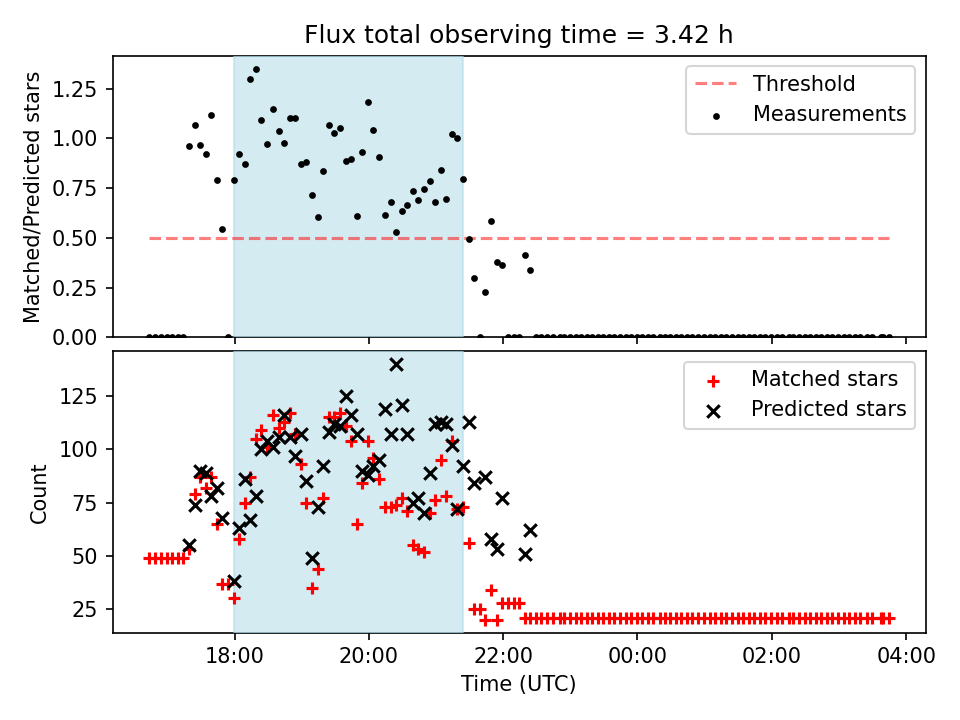 Flux total observing time = 3.42 h

Matched/Predicted stars

1.25
1.00
0.75
0.50
0.25
0.00

Threshold
Measurements

Count

125
100
75
50
25

Matched stars
Predicted stars

18:00
20:00
22:00
00:00
02:00
04:00

Time (UTC)